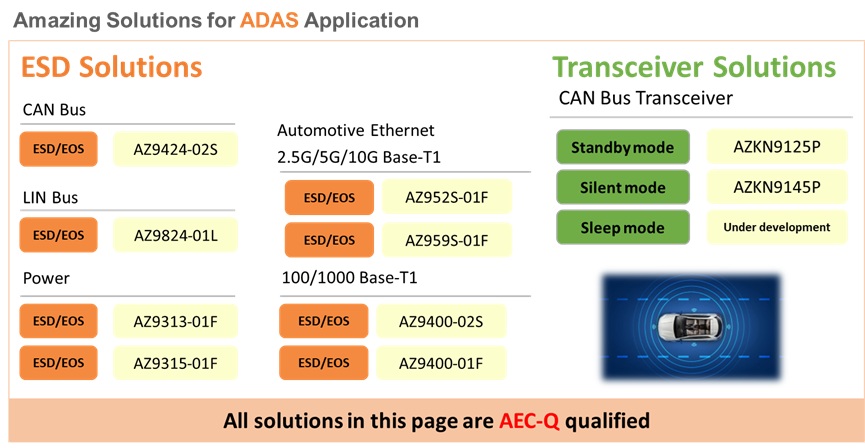 Amazing Solutions for ADAS Application

ESD Solutions

CAN Bus

ESD/EOS AZ9424-02S

LIN Bus

ESD/EOS AZ9824-01L

Power

ESD/EOS AZ9313-01F

ESD/EOS AZ9315-01F

Automotive Ethernet 2.5G/5G/10G Base-T1

ESD/EOS AZ952S-01F

ESD/EOS AZ959S-01F

100/1000 Base-T1

ESD/EOS AZ9400-02S

ESD/EOS AZ9400-01F

Transceiver Solutions

CAN Bus Transceiver

Standby mode AZKN9125P

Silent mode AZKN9145P

Sleep mode Under development

All solutions in this page are AEC-Q qualified